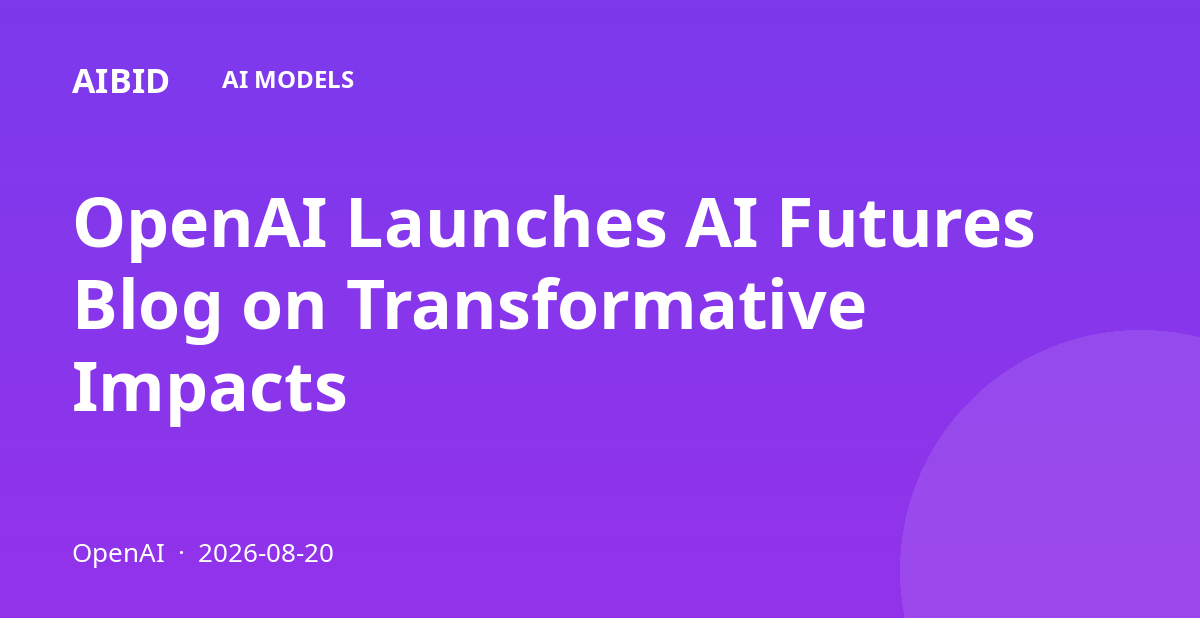 AIBID AI MODELS

OpenAI Launches AI Futures Blog on Transformative Impacts

OpenAI · 2026-08-20